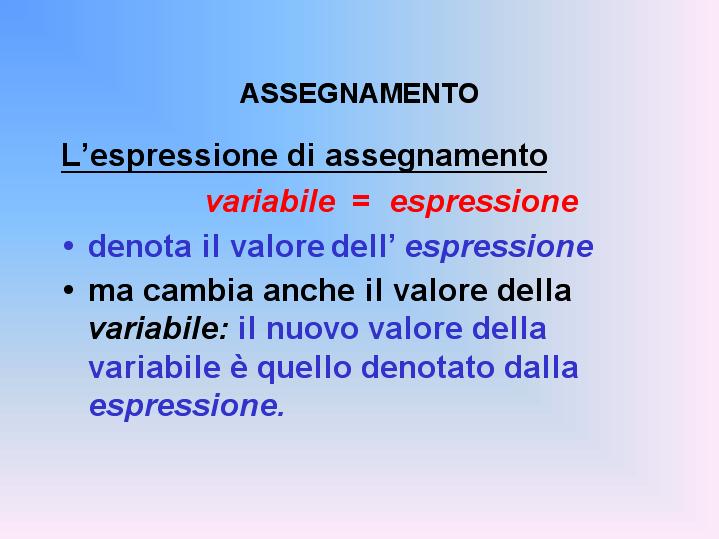 ASSEGNAMENTO

L’espressione di assegnamento

variabile = espressione

• denota il valore dell’ espressione
• ma cambia anche il valore della variabile: il nuovo valore della variabile è quello denotato dalla espressione.